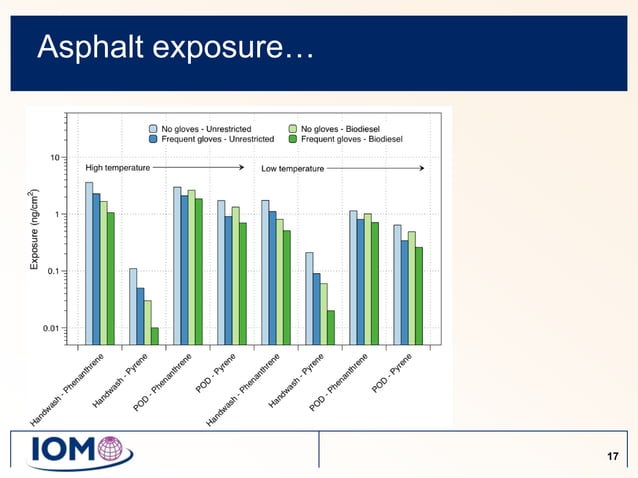 Asphalt exposure…

No gloves - Unrestricted
Frequent gloves - Unrestricted
No gloves - Biodiesel
Frequent gloves - Biodiesel

High temperature
Low temperature

Exposure (ng/cm$^2$)

10
1
0.1
0.01

Handwash - Phenanthrene
Handwash - Pyrene
POD - Phenanthrene
POD - Pyrene
Handwash - Phenanthrene
Handwash - Pyrene
POD - Phenanthrene
POD - Pyrene

IOM

17